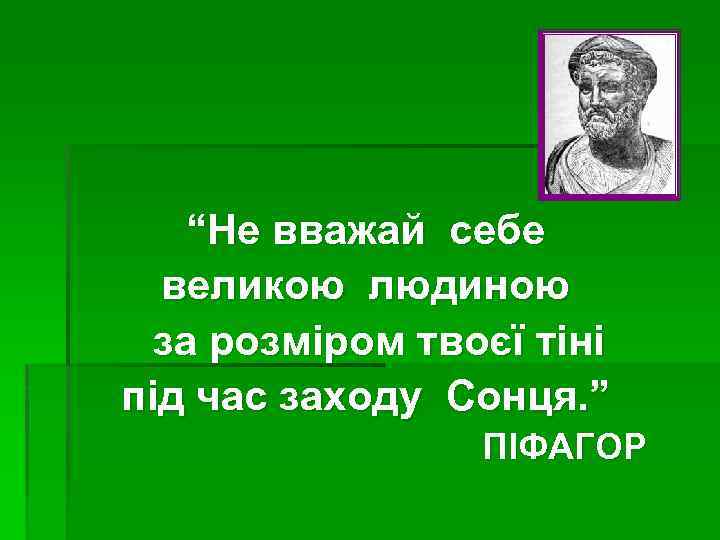 “Не вважай себе великою людиною за розміром твоєї тіні під час заходу Сонця.”

ПІФАГОР